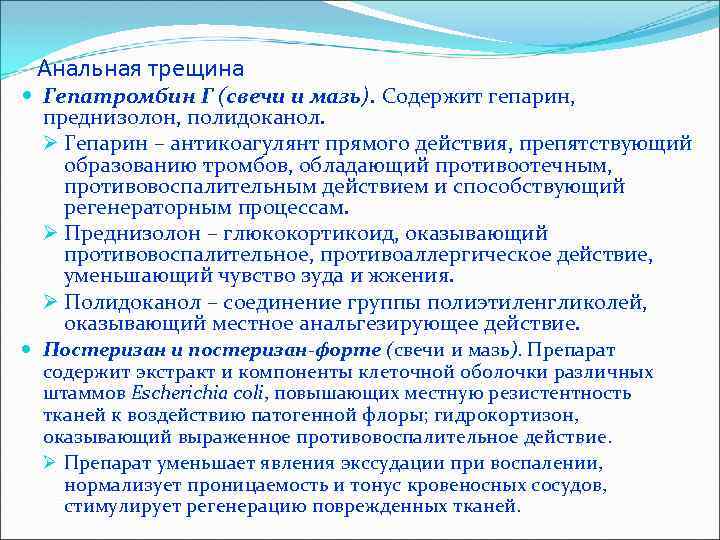 Анальная трещина

Гепатромбин Г (свечи и мазь). Содержит гепарин, преднизолон, полидоканол.

Гепарин – антикоагулянт прямого действия, препятствующий образованию тромбов, обладающий противоотечным, противовоспалительным действием и способствующий регенераторным процессам.

Преднизолон – глюкокортикоид, оказывающий противовоспалительное, противоаллергическое действие, уменьшающий чувство зуда и жжения.

Полидоканол – соединение группы полиэтиленгликолей, оказывающий местное анальгезирующее действие.

Постеризан и постеризан-форте (свечи и мазь). Препарат содержит экстракт и компоненты клеточной оболочки различных штаммов Escherichia coli, повышающих местную резистентность тканей к воздействию патогенной флоры; гидрокортизон, оказывающий выраженное противовоспалительное действие.

Препарат уменьшает явления экссудации при воспалении, нормализует проницаемость и тонус кровеносных сосудов, стимулирует регенерацию поврежденных тканей.